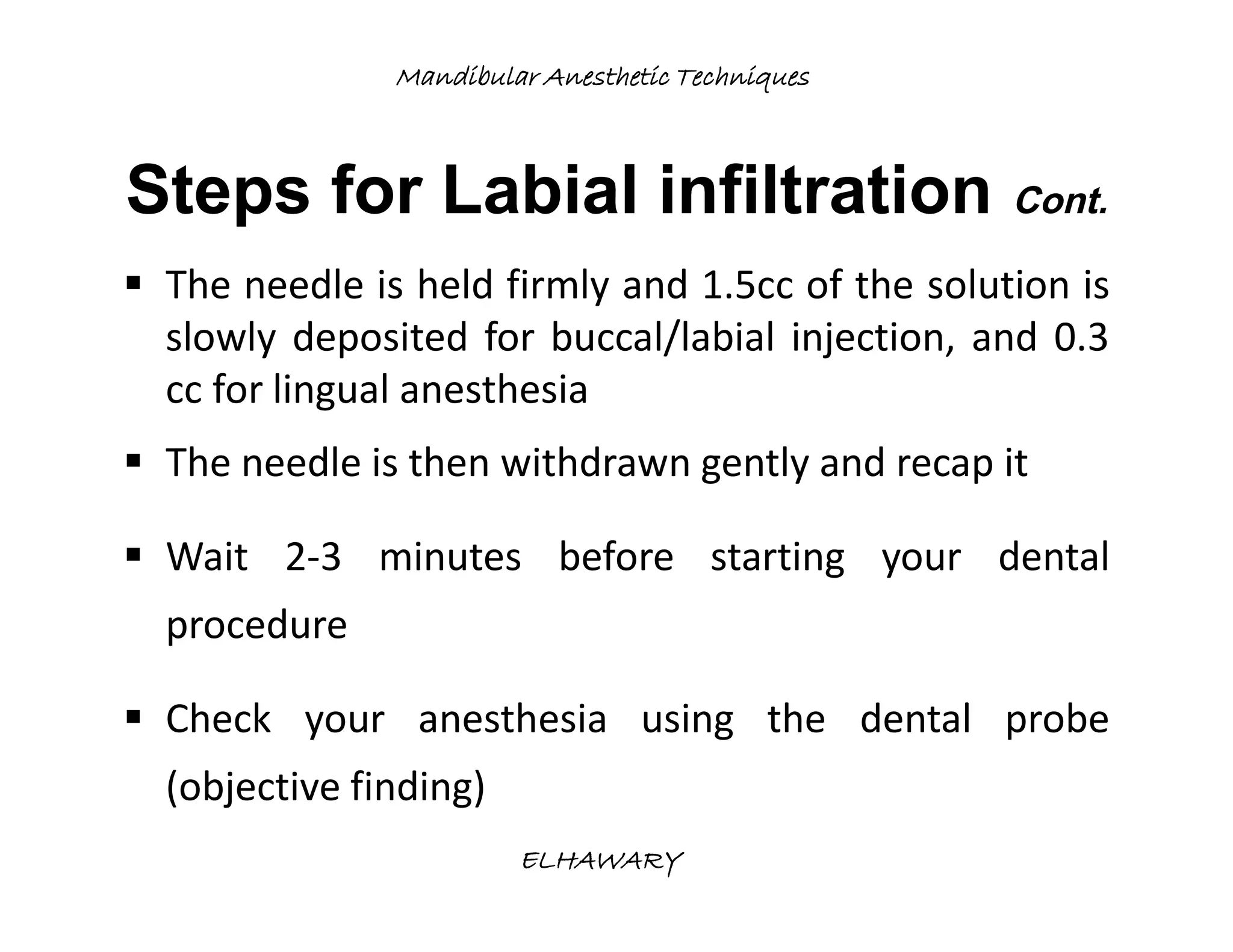 Mandibular Anesthetic Techniques

Steps for Labial infiltration Cont.

▪ The needle is held firmly and 1.5cc of the solution is slowly deposited for buccal/labial injection, and 0.3 cc for lingual anesthesia

▪ The needle is then withdrawn gently and recap it

▪ Wait 2-3 minutes before starting your dental procedure

▪ Check your anesthesia using the dental probe (objective finding)

ELHAWARY